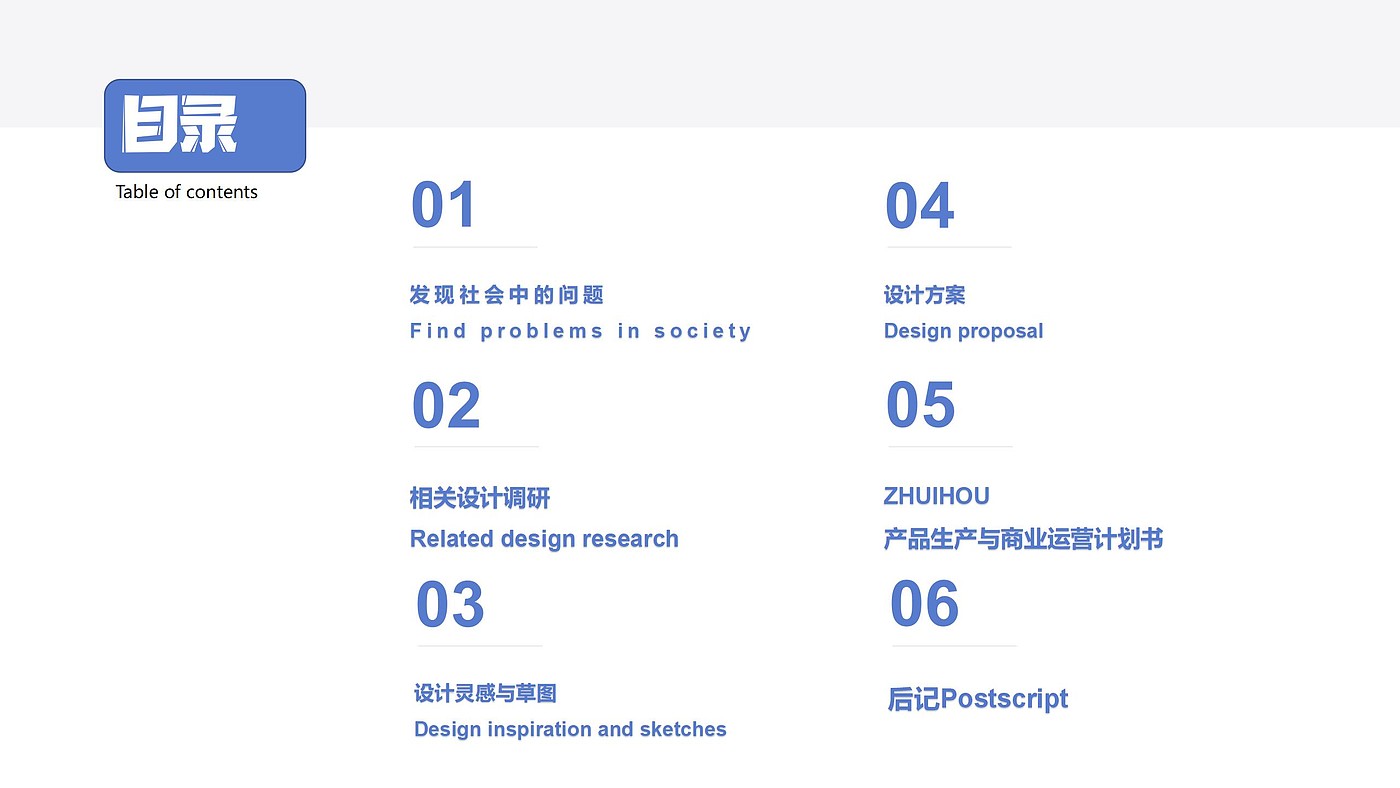 目录
Table of contents

01

发现社会中的问题
Find problems in society

02

相关设计调研
Related design research

03

设计灵感与草图
Design inspiration and sketches

04

设计方案
Design proposal

05

ZHUIHOU
产品生产与商业运营计划书

06

后记Postscript